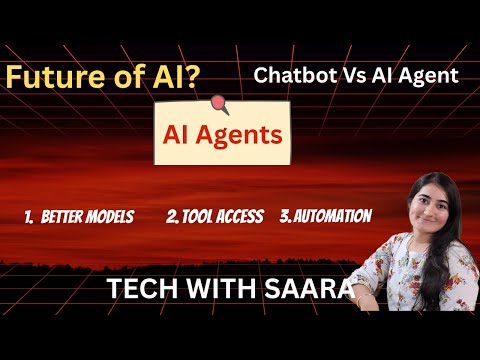 Future of AI?

Chatbot Vs AI Agent

AI Agents

1. BETTER MODELS 2. TOOL ACCESS 3. AUTOMATION

TECH WITH SAARA